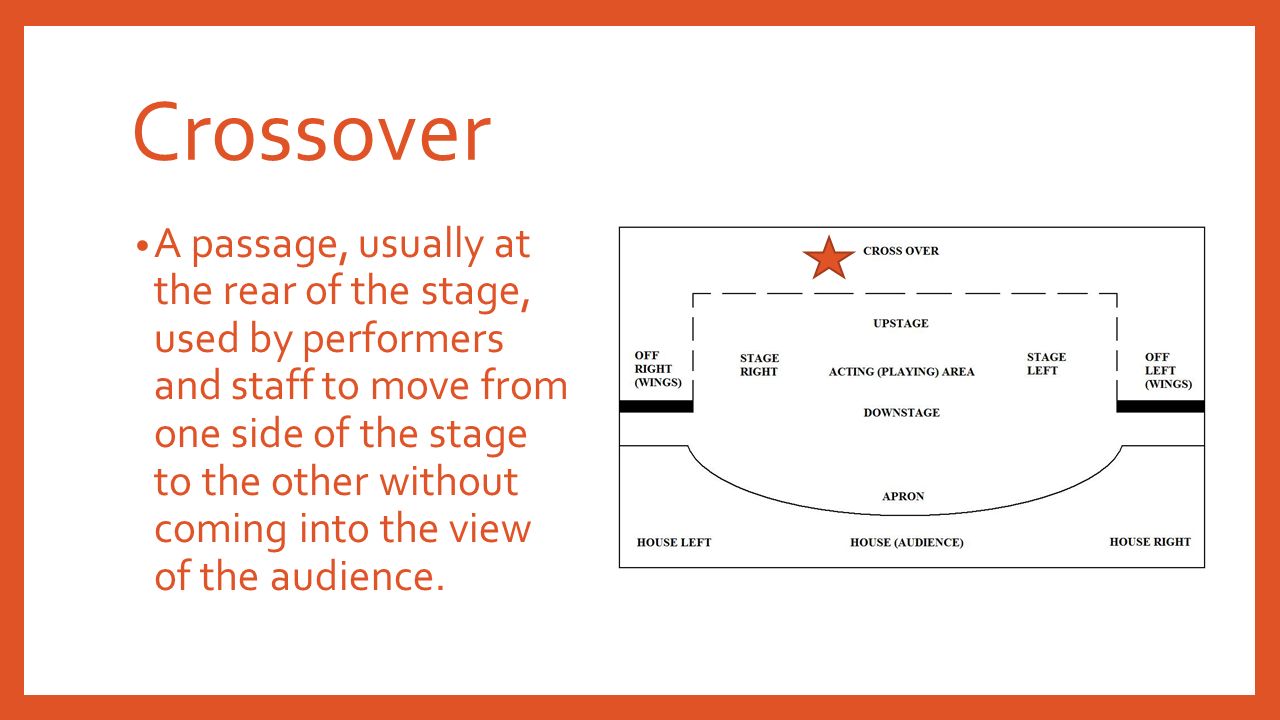 Crossover

• A passage, usually at the rear of the stage, used by performers and staff to move from one side of the stage to the other without coming into the view of the audience.

CROSS OVER

UPSTAGE

OFF RIGHT (WINGS)

STAGE RIGHT

ACTING (PLAYING) AREA

STAGE LEFT

OFF LEFT (WINGS)

DOWNSTAGE

APRON

HOUSE LEFT

HOUSE (AUDIENCE)

HOUSE RIGHT